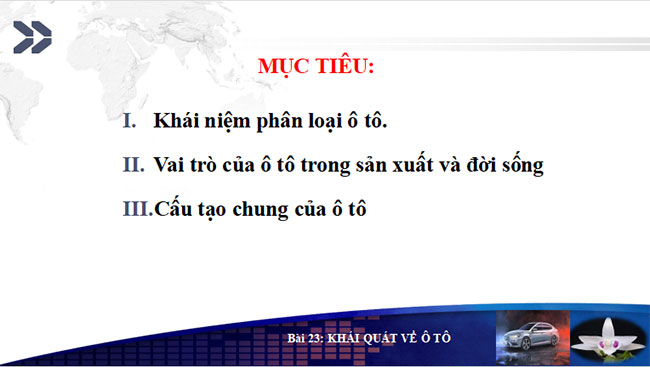 MỤC TIÊU:

I. Khái niệm phân loại ô tô.

II. Vai trò của ô tô trong sản xuất và đời sống

III. Cấu tạo chung của ô tô

Bài 23: KHÁI QUÁT VỀ Ô TÔ